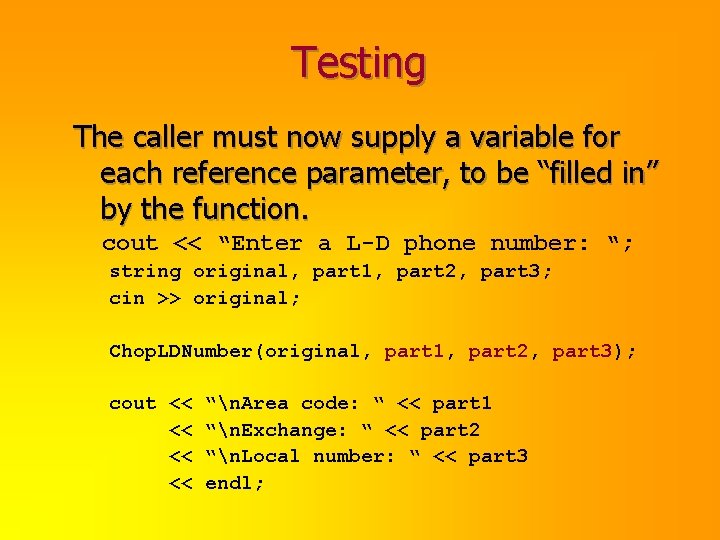 Testing

The caller must now supply a variable for each reference parameter, to be “filled in” by the function.

cout << “Enter a L-D phone number: “;
string original, part1, part2, part3;
cin >> original;

ChopLDNumber(original, part1, part2, part3);

cout << “\nArea code: “ << part1
     << “\nExchange: “ << part2
     << “\nLocal number: “ << part3
     << endl;